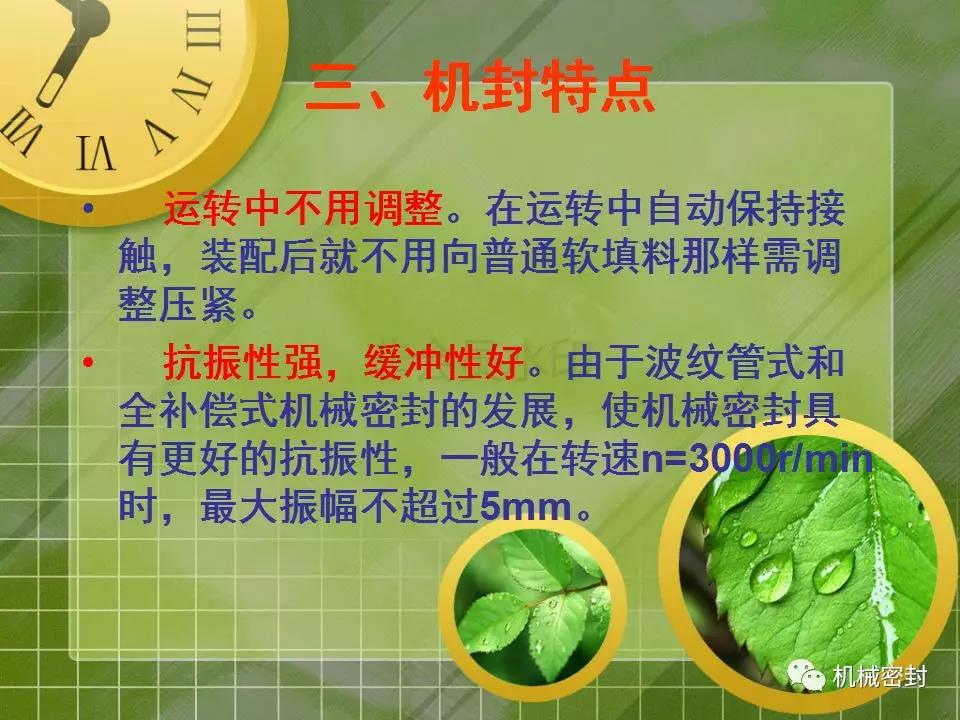 三、机封特点

• 运转中不用调整。在运转中自动保持接触，装配后就不用向普通软填料那样需调整压紧。

• 抗振性强，缓冲性好。由于波纹管式和全补偿式机械密封的发展，使机械密封具有更好的抗振性，一般在转速n=3000r/min时，最大振幅不超过5mm。

机械密封